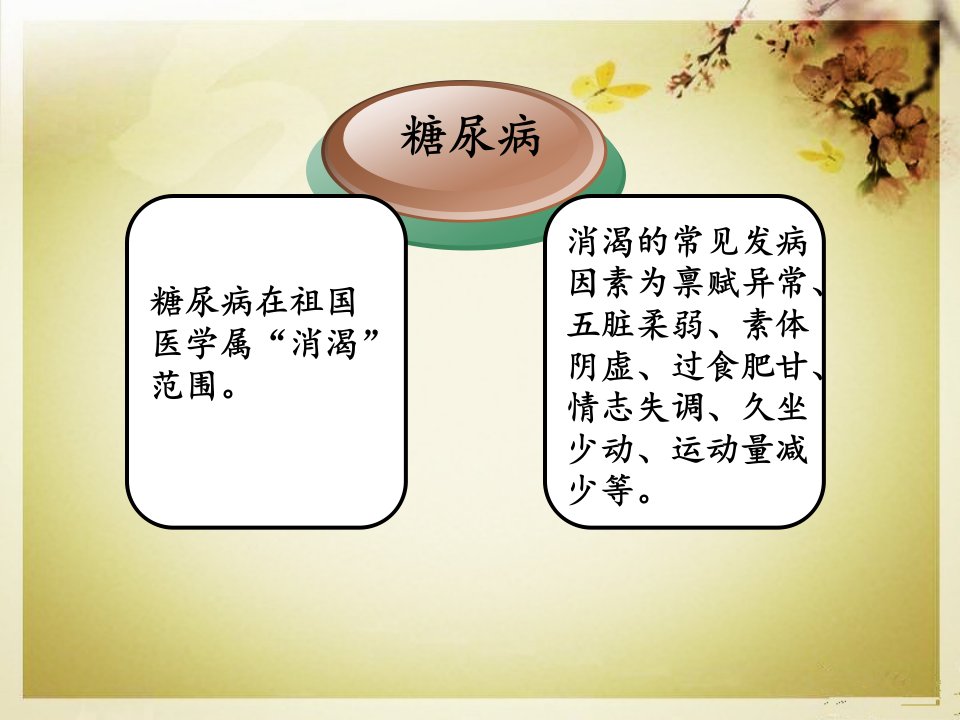 糖尿病

糖尿病在祖国医学属“消渴”范围。

消渴的常见发病因素为禀赋异常、五脏柔弱、素体阴虚、过食肥甘、情志失调、久坐少动、运动量减少等。